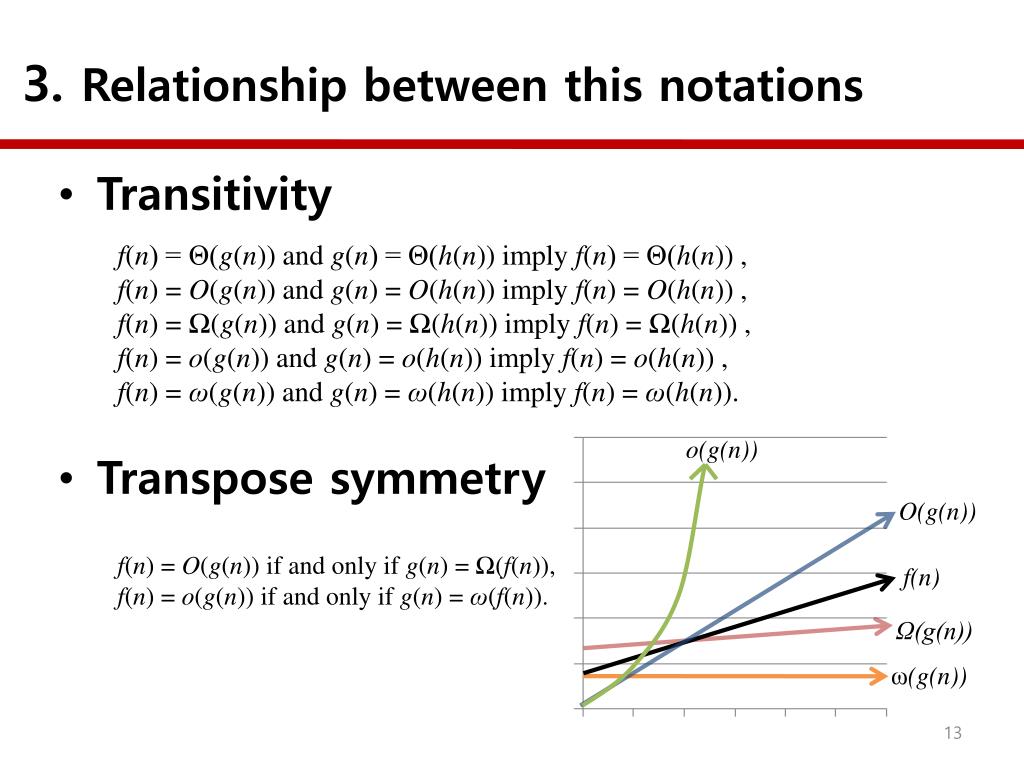 3. Relationship between this notations

• Transitivity

$f(n) = \Theta(g(n))$ and $g(n) = \Theta(h(n))$ imply $f(n) = \Theta(h(n))$ ,
$f(n) = O(g(n))$ and $g(n) = O(h(n))$ imply $f(n) = O(h(n))$ ,
$f(n) = \Omega(g(n))$ and $g(n) = \Omega(h(n))$ imply $f(n) = \Omega(h(n))$ ,
$f(n) = o(g(n))$ and $g(n) = o(h(n))$ imply $f(n) = o(h(n))$ ,
$f(n) = \omega(g(n))$ and $g(n) = \omega(h(n))$ imply $f(n) = \omega(h(n))$.

• Transpose symmetry

$f(n) = O(g(n))$ if and only if $g(n) = \Omega(f(n))$,
$f(n) = o(g(n))$ if and only if $g(n) = \omega(f(n))$.

$o(g(n))$
$O(g(n))$
$f(n)$
$\Omega(g(n))$
$\omega(g(n))$

13